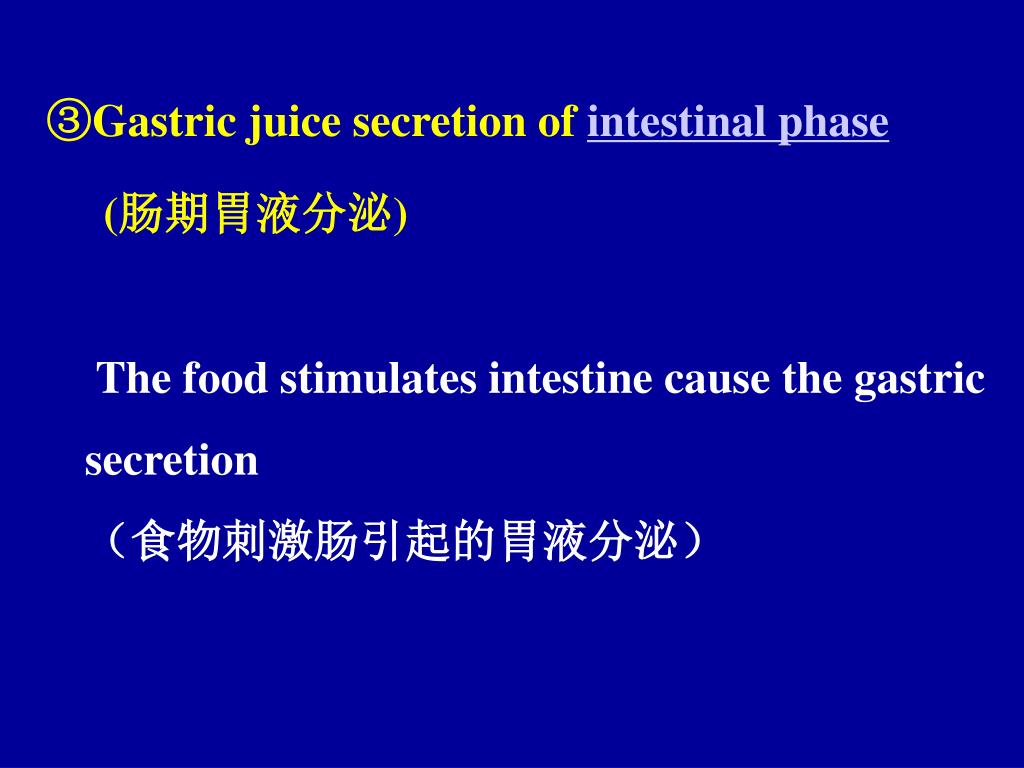 ③Gastric juice secretion of intestinal phase
(肠期胃液分泌)

The food stimulates intestine cause the gastric secretion
（食物刺激肠引起的胃液分泌）